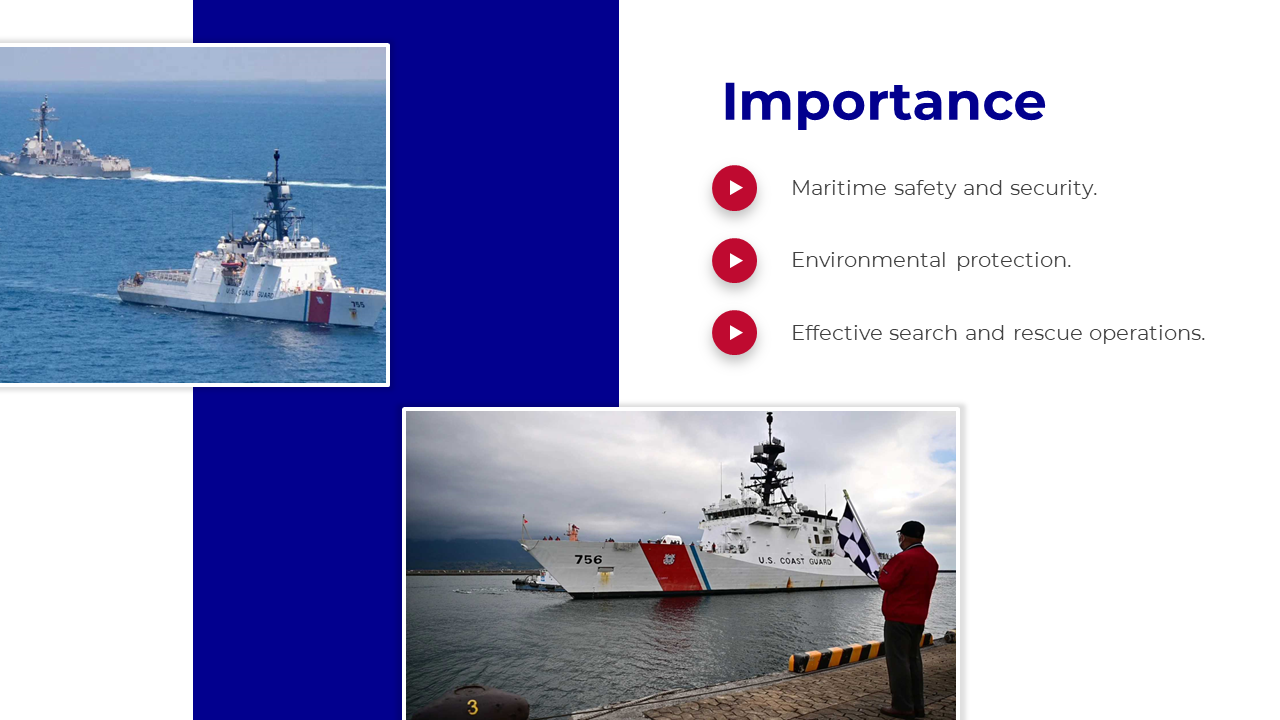 Importance

Maritime safety and security.

Environmental protection.

Effective search and rescue operations.

U.S. COAST GUARD 755

756 U.S. COAST GUARD

3